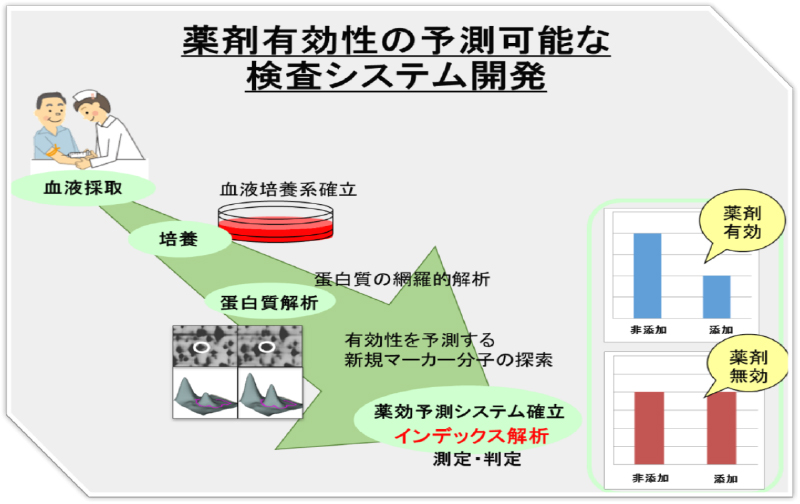 薬剤有効性の予測可能な
検査システム開発

血液採取

血液培養系確立

培養

蛋白質の網羅的解析

蛋白質解析

有効性を予測する
新規マーカー分子の探索

薬効予測システム確立
インデックス解析
測定・判定

薬剤
有効

非添加
添加

薬剤
無効

非添加
添加